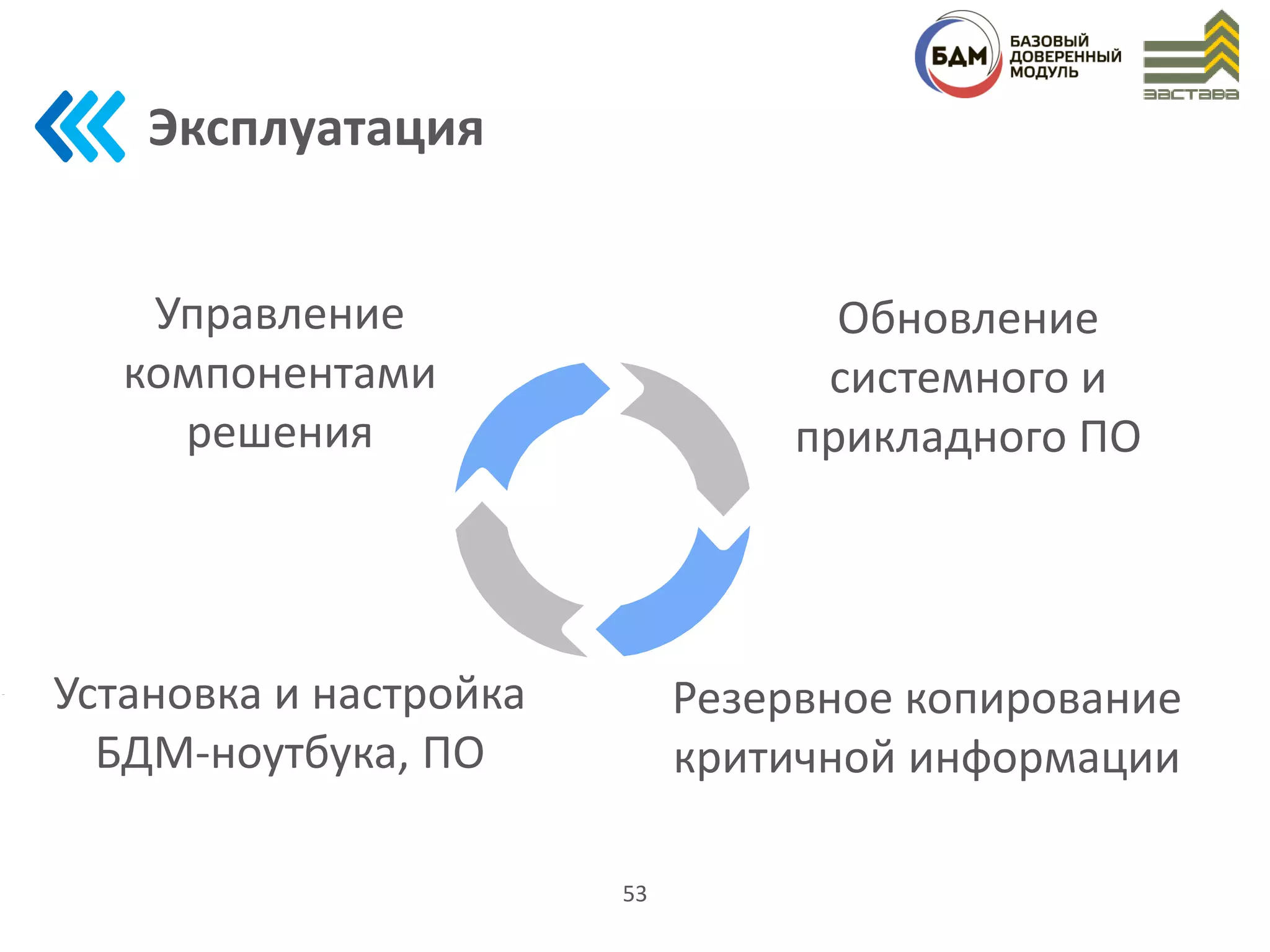 БДМ БАЗОВЫЙ ДОВЕРЕННЫЙ МОДУЛЬ

застава

Эксплуатация

Управление компонентами решения

Обновление системного и прикладного ПО

Установка и настройка БДМ-ноутбука, ПО

Резервное копирование критичной информации

53